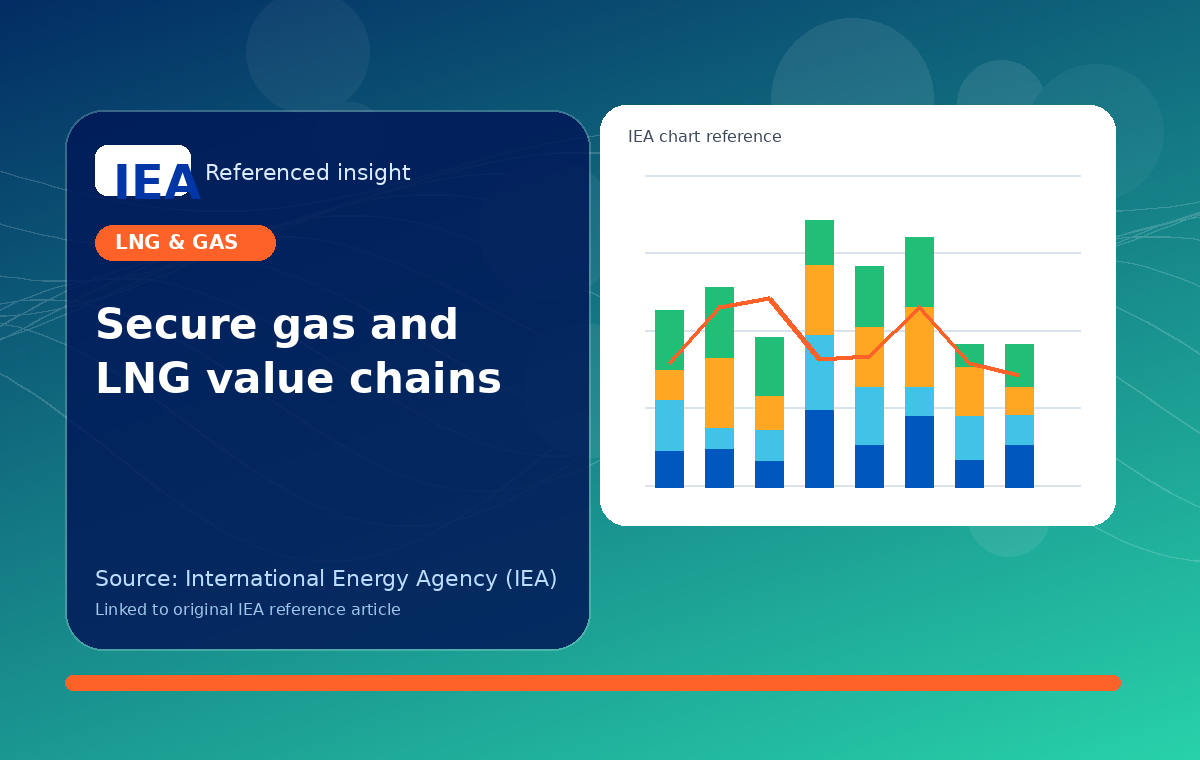 IEA Referenced insight

LNG & GAS

Secure gas and LNG value chains

Source: International Energy Agency (IEA)
Linked to original IEA reference article

IEA chart reference